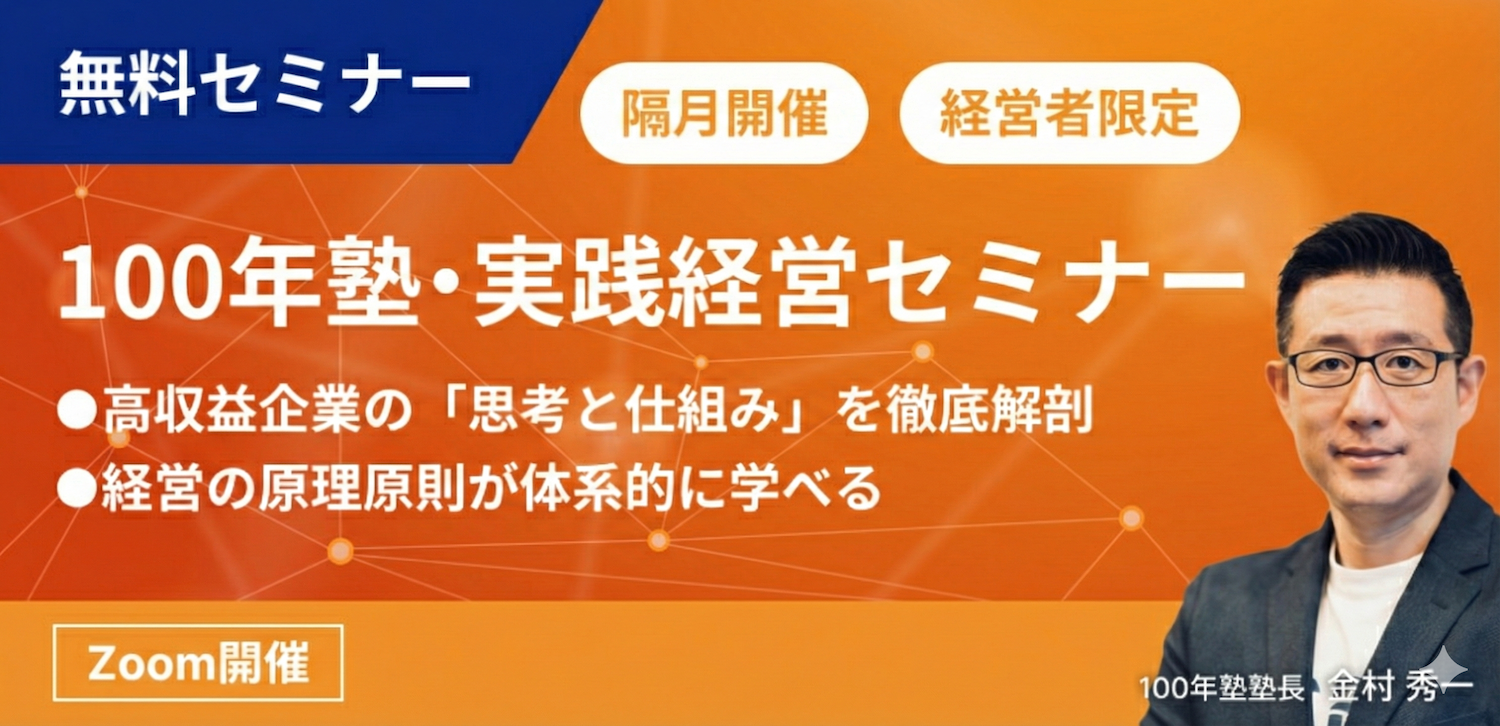 無料セミナー

隔月開催

経営者限定

100年塾・実践経営セミナー

●高収益企業の「思考と仕組み」を徹底解剖

●経営の原理原則が体系的に学べる

Zoom開催

100年塾塾長 金村 秀一